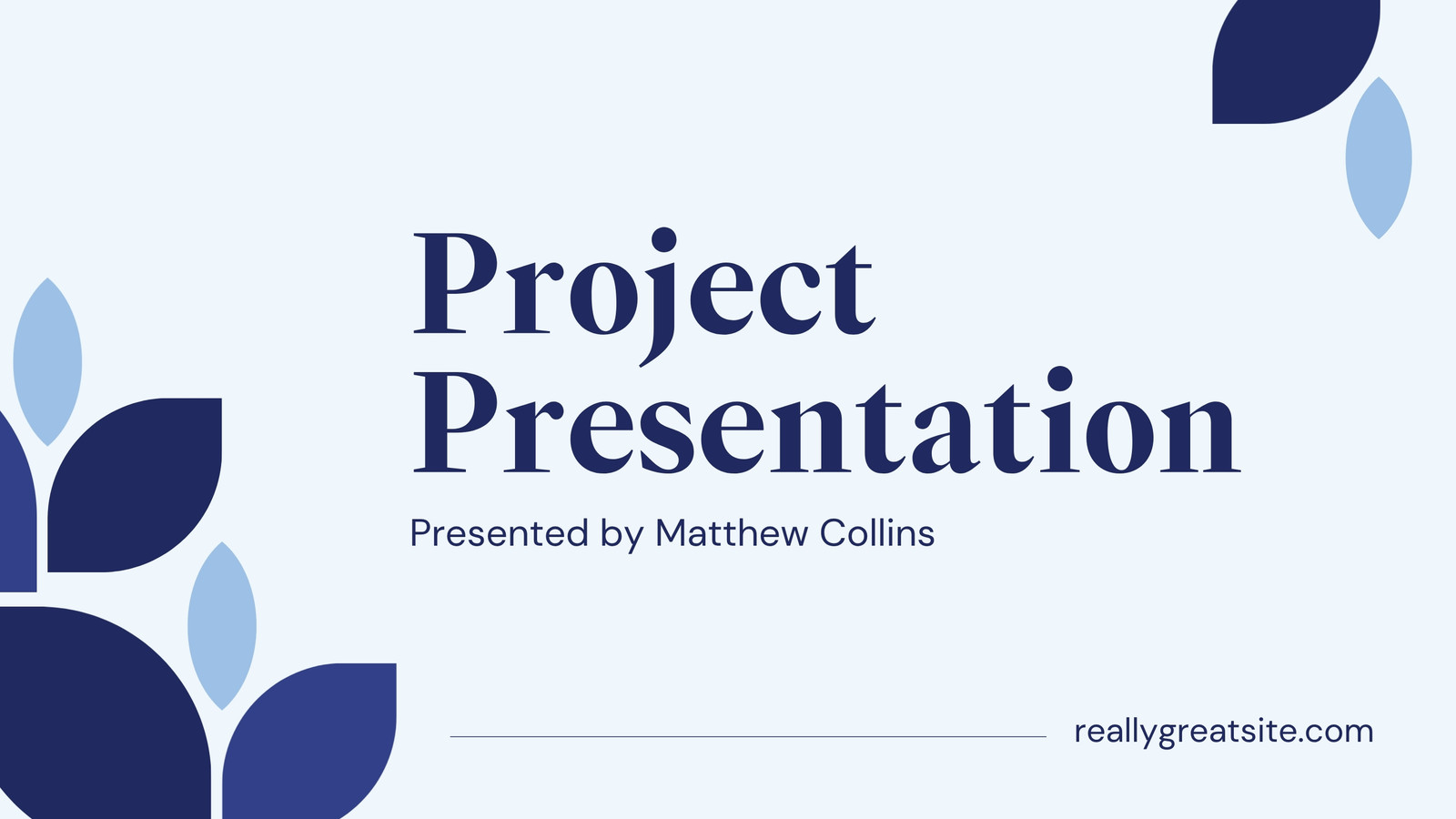 Project Presentation

Presented by Matthew Collins

reallygreatsite.com